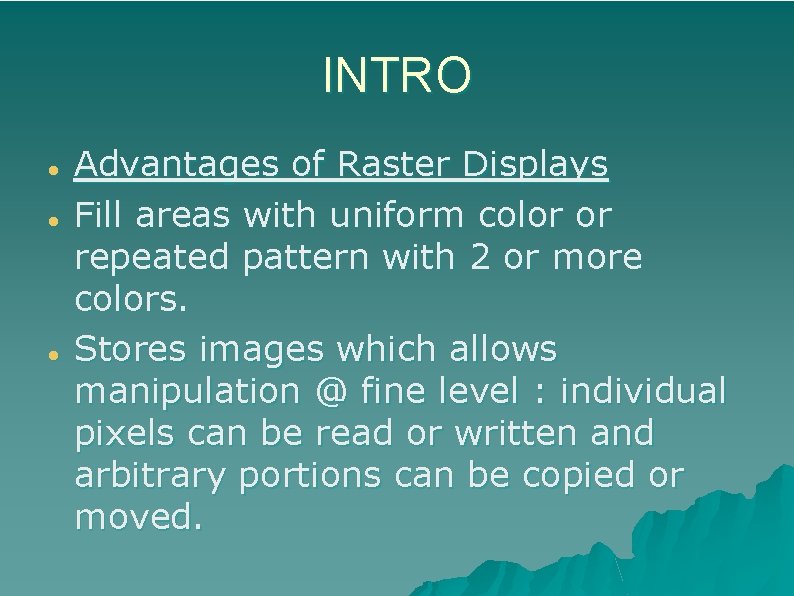 INTRO

- Advantages of Raster Displays
- Fill areas with uniform color or repeated pattern with 2 or more colors.
- Stores images which allows manipulation @ fine level : individual pixels can be read or written and arbitrary portions can be copied or moved.